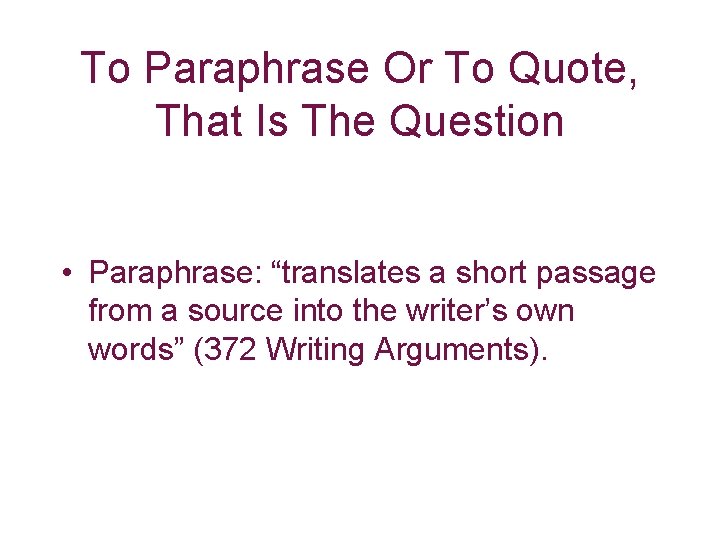 To Paraphrase Or To Quote, That Is The Question

• Paraphrase: “translates a short passage from a source into the writer’s own words” (372 Writing Arguments).